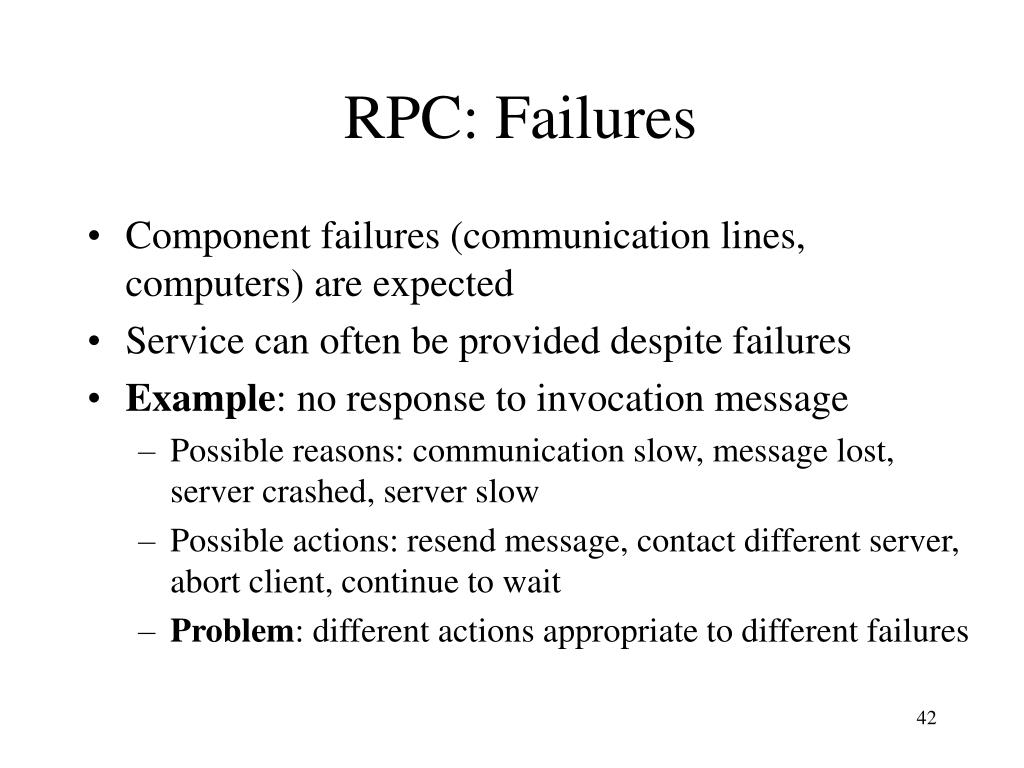 RPC: Failures

• Component failures (communication lines, computers) are expected
• Service can often be provided despite failures
• Example: no response to invocation message
– Possible reasons: communication slow, message lost, server crashed, server slow
– Possible actions: resend message, contact different server, abort client, continue to wait
– Problem: different actions appropriate to different failures

42